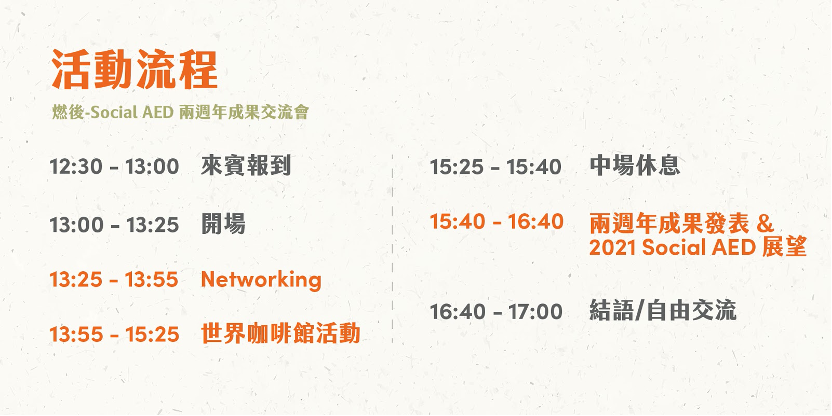 活動流程

燃後-Social AED 兩週年成果交流會

12:30 - 13:00 來賓報到

13:00 - 13:25 開場

13:25 - 13:55 Networking

13:55 - 15:25 世界咖啡館活動

15:25 - 15:40 中場休息

15:40 - 16:40 兩週年成果發表 & 2021 Social AED 展望

16:40 - 17:00 結語/自由交流